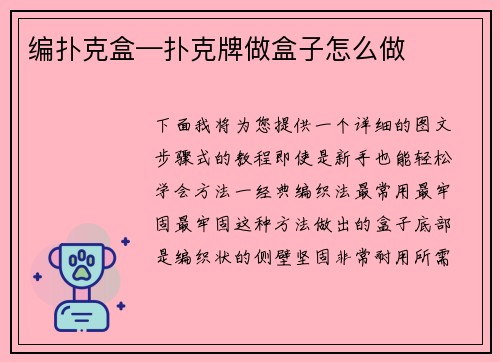 编扑克盒—扑克牌做盒子怎么做

下面我将为您提供一个详细的图文步骤式的教程即使是新手也能轻松学会方法一经典编织法最常用最牢固最牢固这种方法做出的盒子底部是编织状的侧壁坚固非常耐用所需